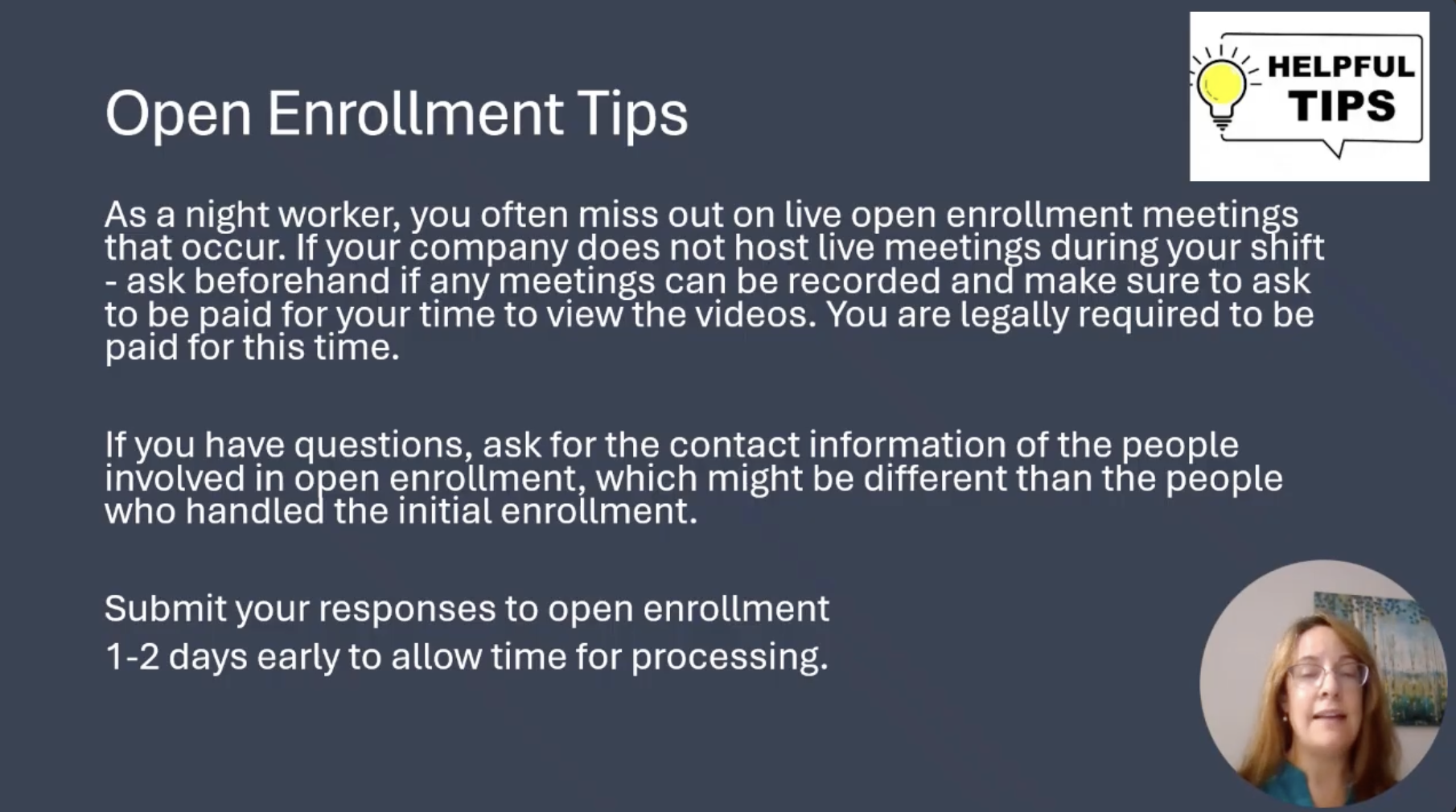 Open Enrollment Tips

HELPFUL TIPS

As a night worker, you often miss out on live open enrollment meetings that occur. If your company does not host live meetings during your shift - ask beforehand if any meetings can be recorded and make sure to ask to be paid for your time to view the videos. You are legally required to be paid for this time.

If you have questions, ask for the contact information of the people involved in open enrollment, which might be different than the people who handled the initial enrollment.

Submit your responses to open enrollment
1-2 days early to allow time for processing.